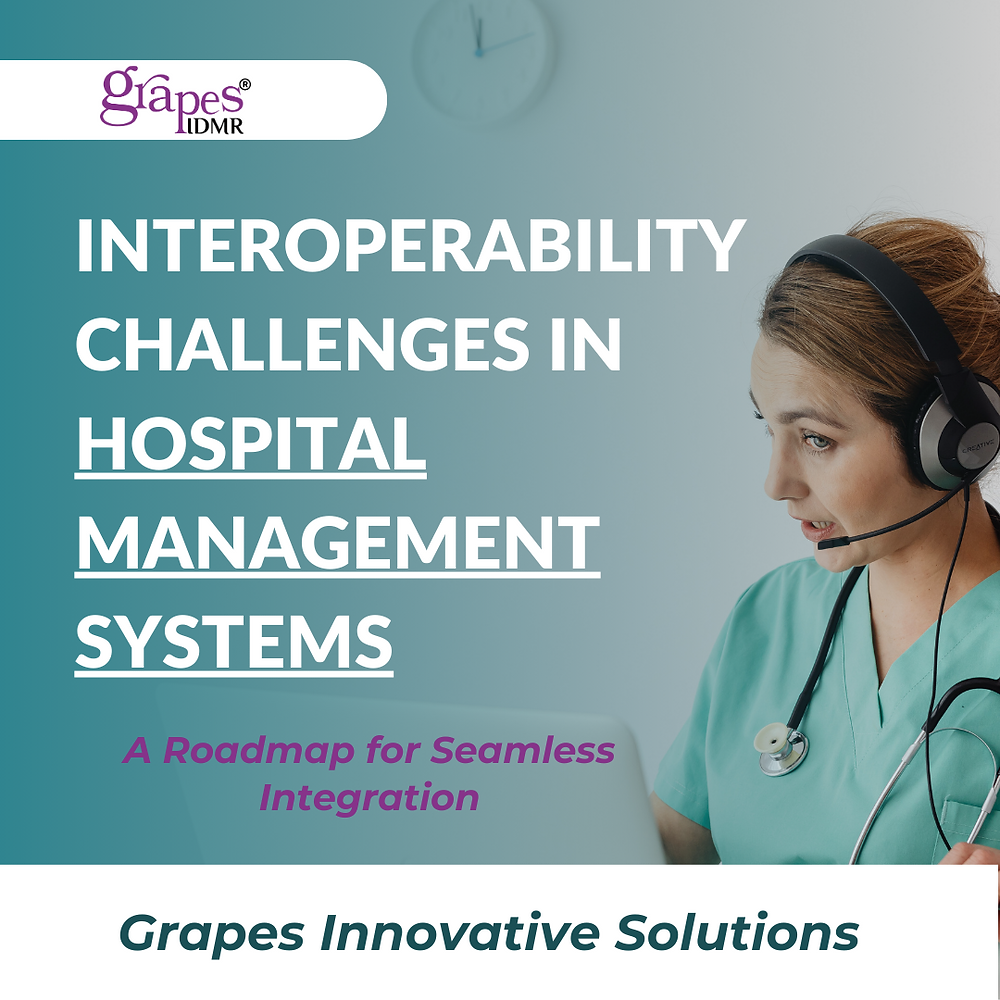 grapes®
IDMR

INTEROPERABILITY CHALLENGES IN HOSPITAL MANAGEMENT SYSTEMS

A Roadmap for Seamless Integration

CREATIVE

Grapes Innovative Solutions